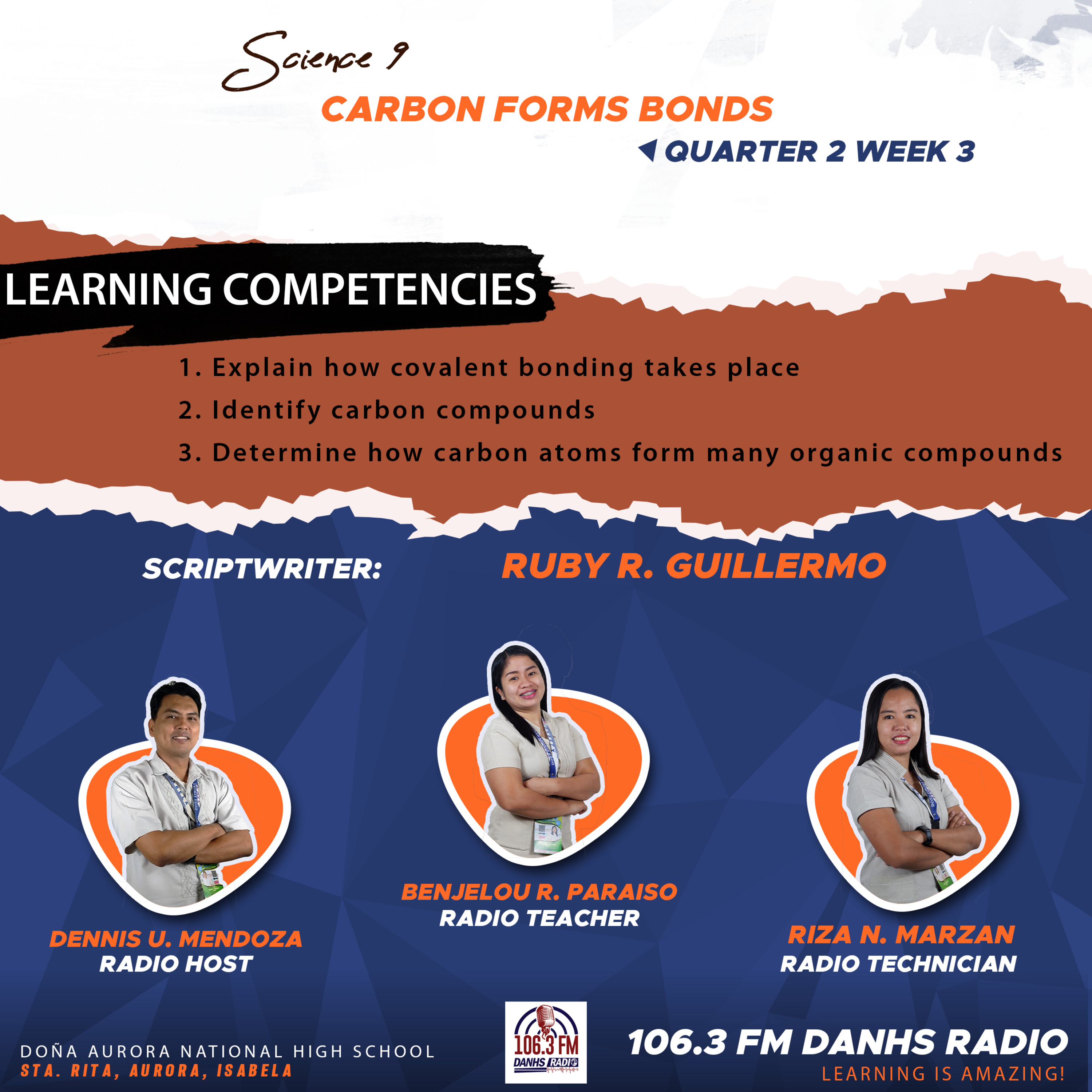 Science 9
CARBON FORMS BONDS
QUARTER 2 WEEK 3

LEARNING COMPETENCIES

1. Explain how covalent bonding takes place
2. Identify carbon compounds
3. Determine how carbon atoms form many organic compounds

SCRIPTWRITER: RUBY R. GUILLERMO

DENNIS U. MENDOZA
RADIO HOST

BENJELOU R. PARAISO
RADIO TEACHER

RIZA N. MARZAN
RADIO TECHNICIAN

DOÑA AURORA NATIONAL HIGH SCHOOL
STA. RITA, AURORA, ISABELA

106.3 FM
DANHS RADIO

106.3 FM DANHS RADIO
LEARNING IS AMAZING!